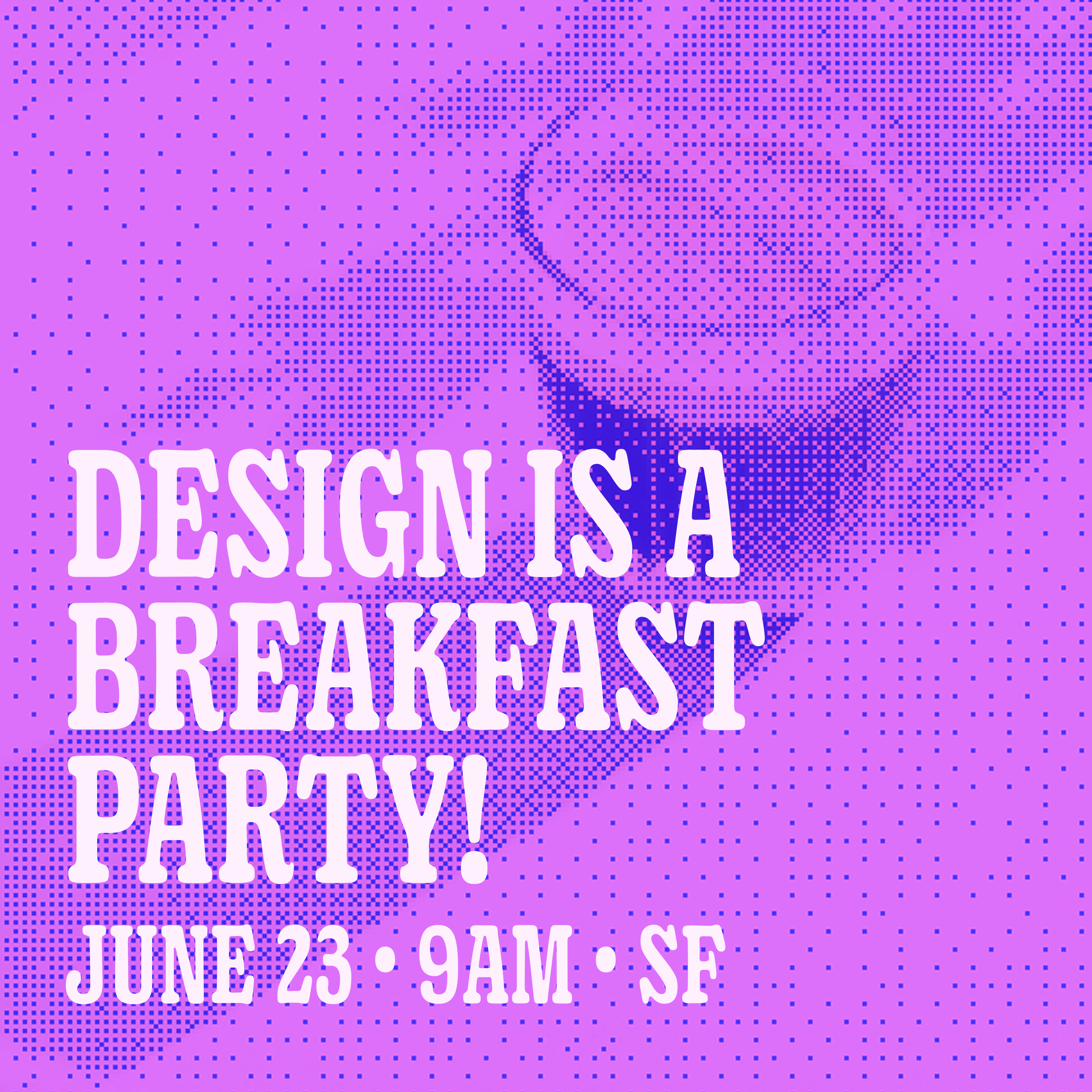 DESIGN IS A BREAKFAST PARTY!

JUNE 23 • 9AM • SF